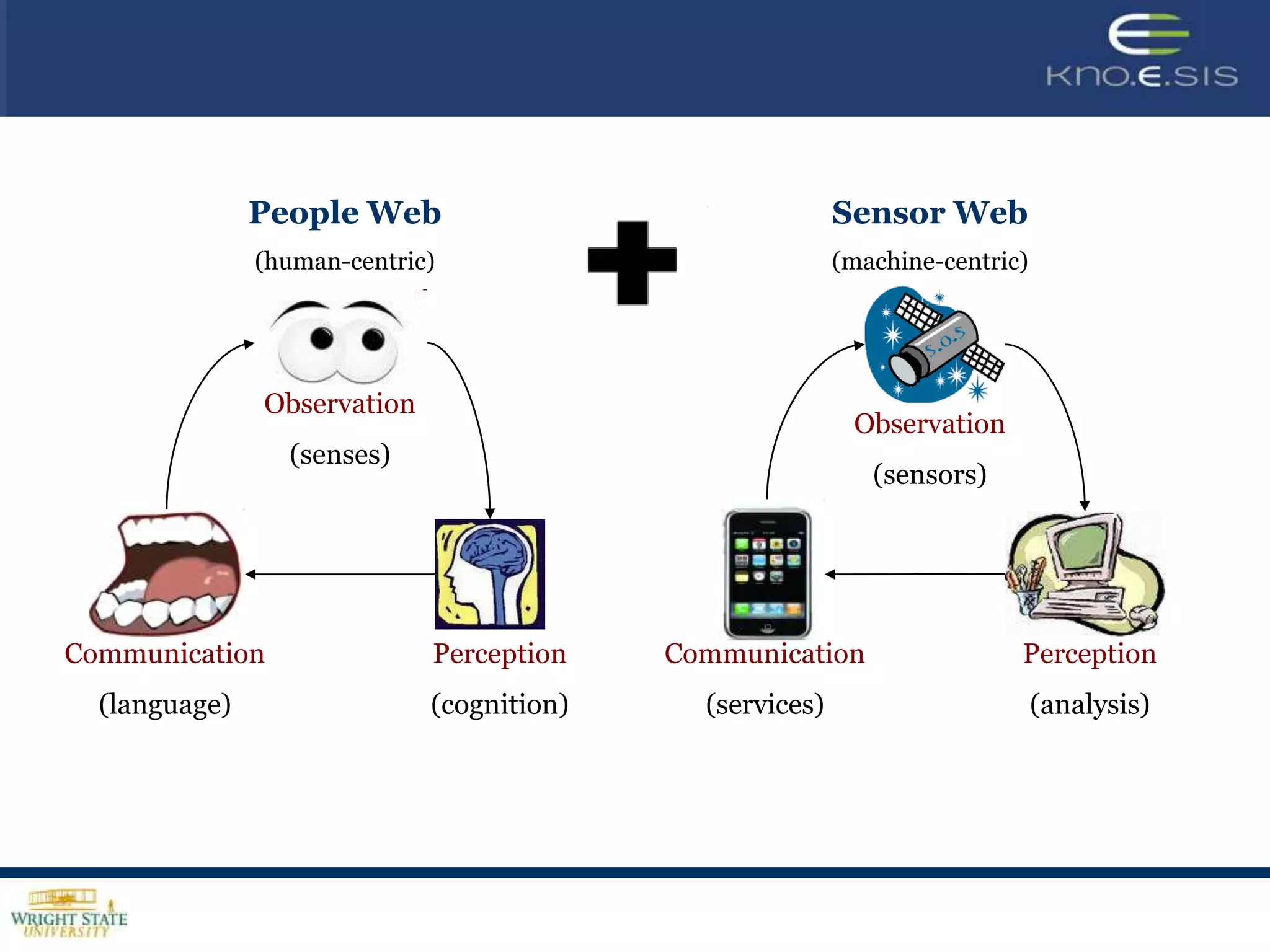 KNO.E.SIS

People Web

(human-centric)

Observation

(senses)

Communication

(language)

Perception

(cognition)

Sensor Web

(machine-centric)

S.O.S

Observation

(sensors)

Communication

(services)

Perception

(analysis)

WRIGHT STATE UNIVERSITY